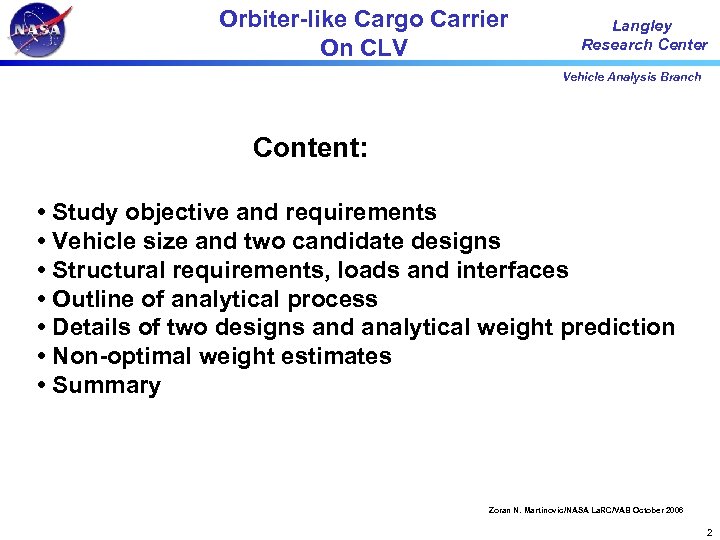 NASA

Orbiter-like Cargo Carrier
On CLV

Langley
Research Center

Vehicle Analysis Branch

Content:

• Study objective and requirements
• Vehicle size and two candidate designs
• Structural requirements, loads and interfaces
• Outline of analytical process
• Details of two designs and analytical weight prediction
• Non-optimal weight estimates
• Summary

Zoran N. Martinovic/NASA LaRC/VAB October 2006

2